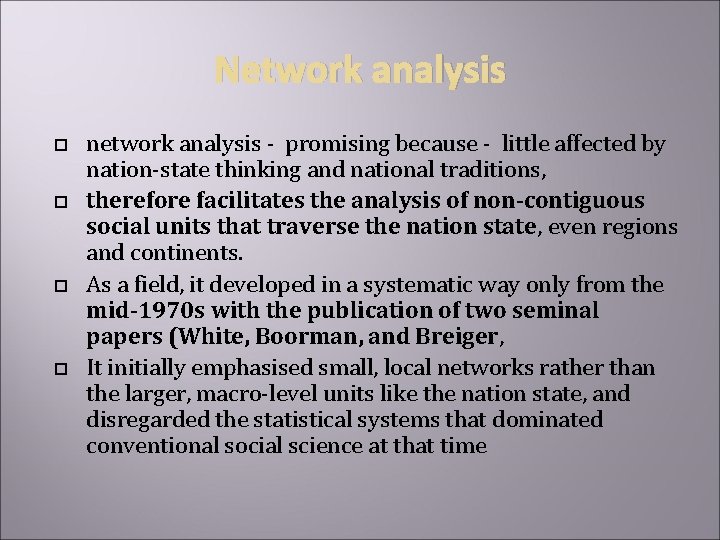 Network analysis

network analysis - promising because - little affected by nation-state thinking and national traditions,

therefore facilitates the analysis of non-contiguous social units that traverse the nation state, even regions and continents.

As a field, it developed in a systematic way only from the mid-1970s with the publication of two seminal papers (White, Boorman, and Breiger,

It initially emphasised small, local networks rather than the larger, macro-level units like the nation state, and disregarded the statistical systems that dominated conventional social science at that time